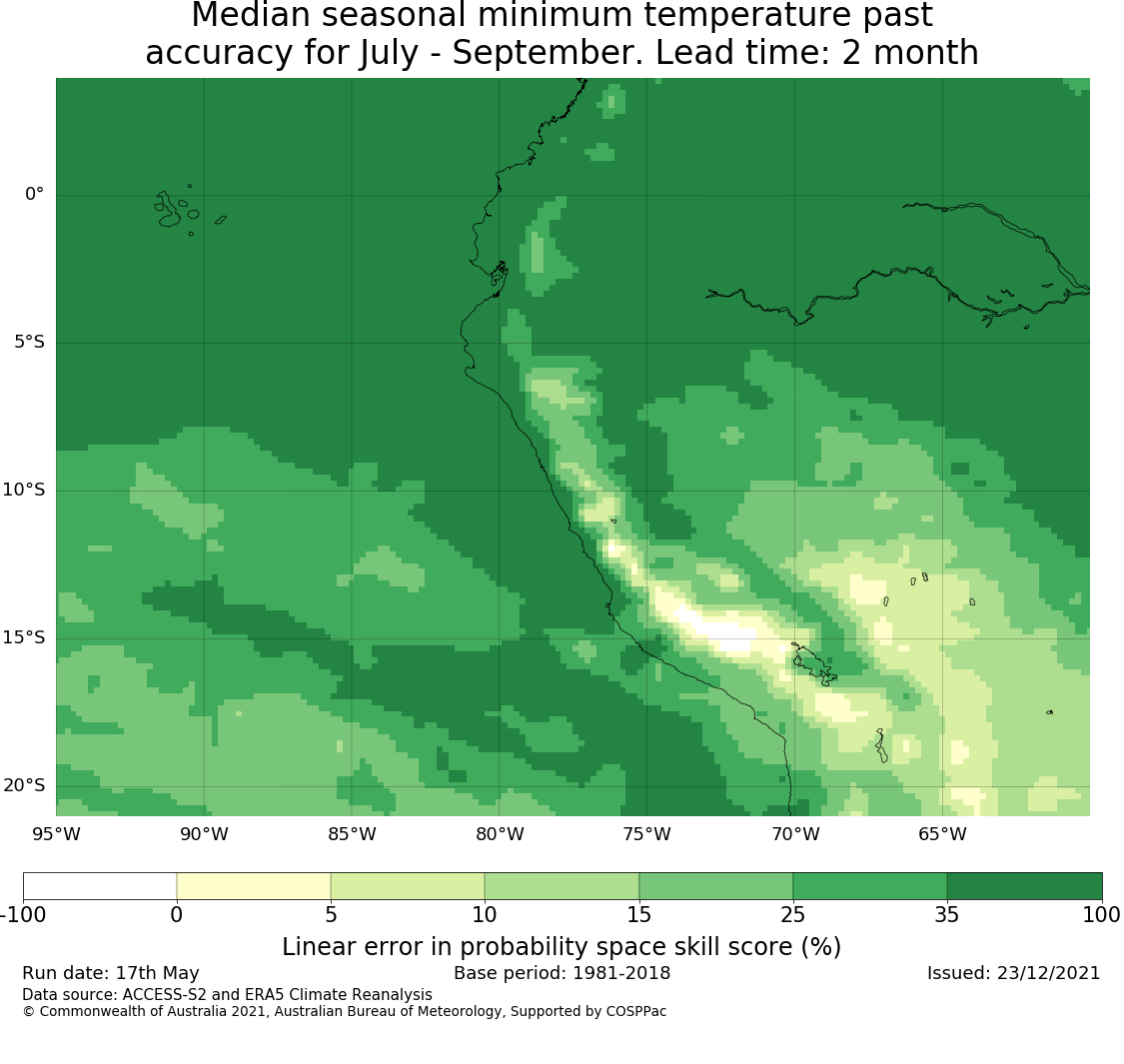 Median seasonal minimum temperature past accuracy for July - September. Lead time: 2 month

0°
5°S
10°S
15°S
20°S

95°W 90°W 85°W 80°W 75°W 70°W 65°W

-100 0 5 10 15 25 35 100

Linear error in probability space skill score (%)

Run date: 17th May
Base period: 1981-2018
Issued: 23/12/2021
Data source: ACCESS-S2 and ERA5 Climate Reanalysis
© Commonwealth of Australia 2021, Australian Bureau of Meteorology, Supported by COSPPac